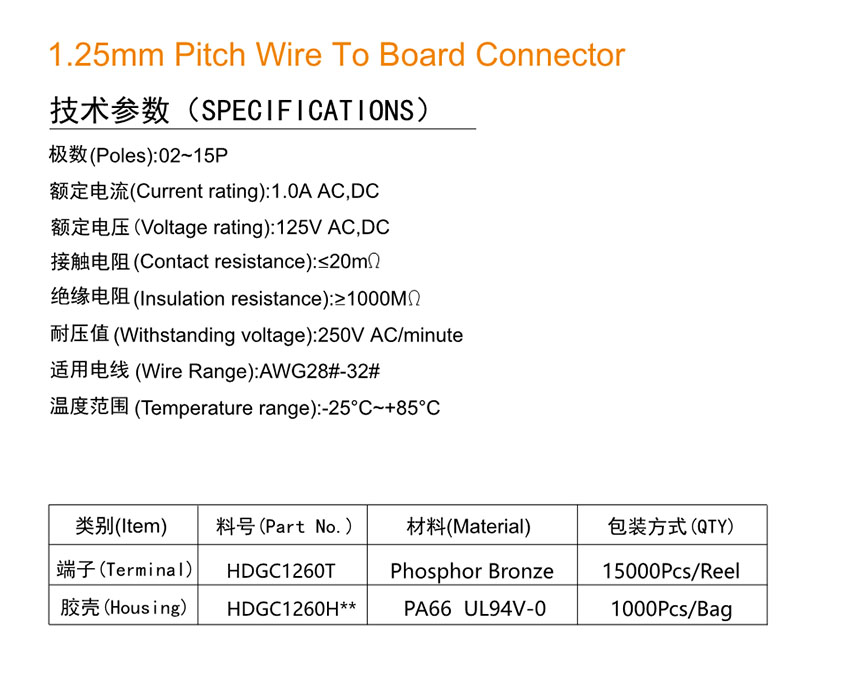 1.25mm Pitch Wire To Board Connector

技术参数（SPECIFICATIONS）

极数(Poles):02~15P

额定电流(Current rating):1.0A AC,DC

额定电压(Voltage rating):125V AC,DC

接触电阻(Contact resistance):≤20mΩ

绝缘电阻(Insulation resistance):≥1000MΩ

耐压值(Withstanding voltage):250V AC/minute

适用电线(Wire Range):AWG28#-32#

温度范围(Temperature range):-25°C~+85°C

| 类别(Item) | 料号(Part No.) | 材料(Material) | 包装方式(QTY) |
|---|---|---|---|
| 端子(Terminal) | HDGC1260T | Phosphor Bronze | 15000Pcs/Reel |
| 胶壳(Housing) | HDGC1260H** | PA66 UL94V-0 | 1000Pcs/Bag |